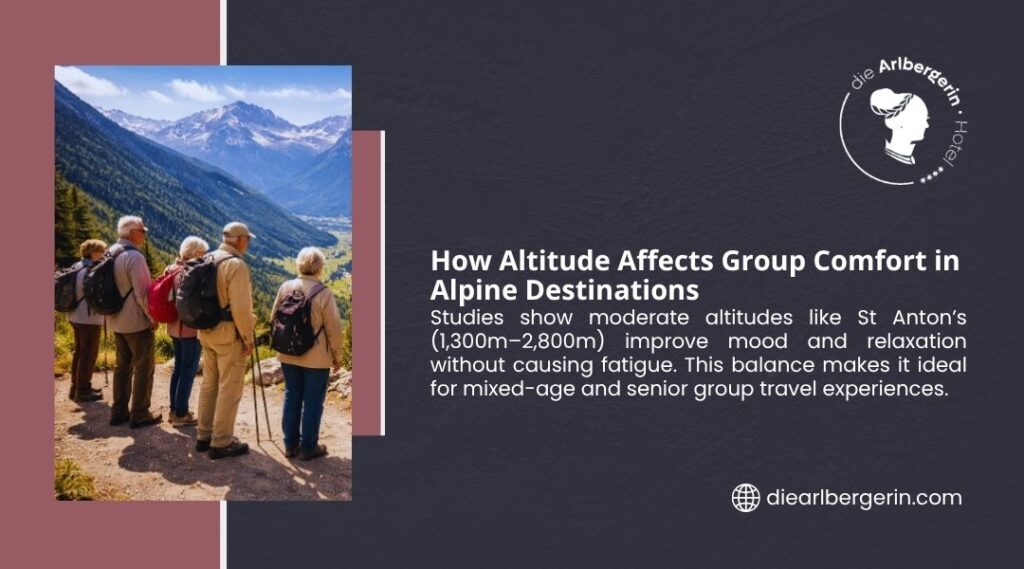 die Arlbergerin · Hotel ****

How Altitude Affects Group Comfort in Alpine Destinations

Studies show moderate altitudes like St Anton's (1,300m–2,800m) improve mood and relaxation without causing fatigue. This balance makes it ideal for mixed-age and senior group travel experiences.

diearlbergerin.com